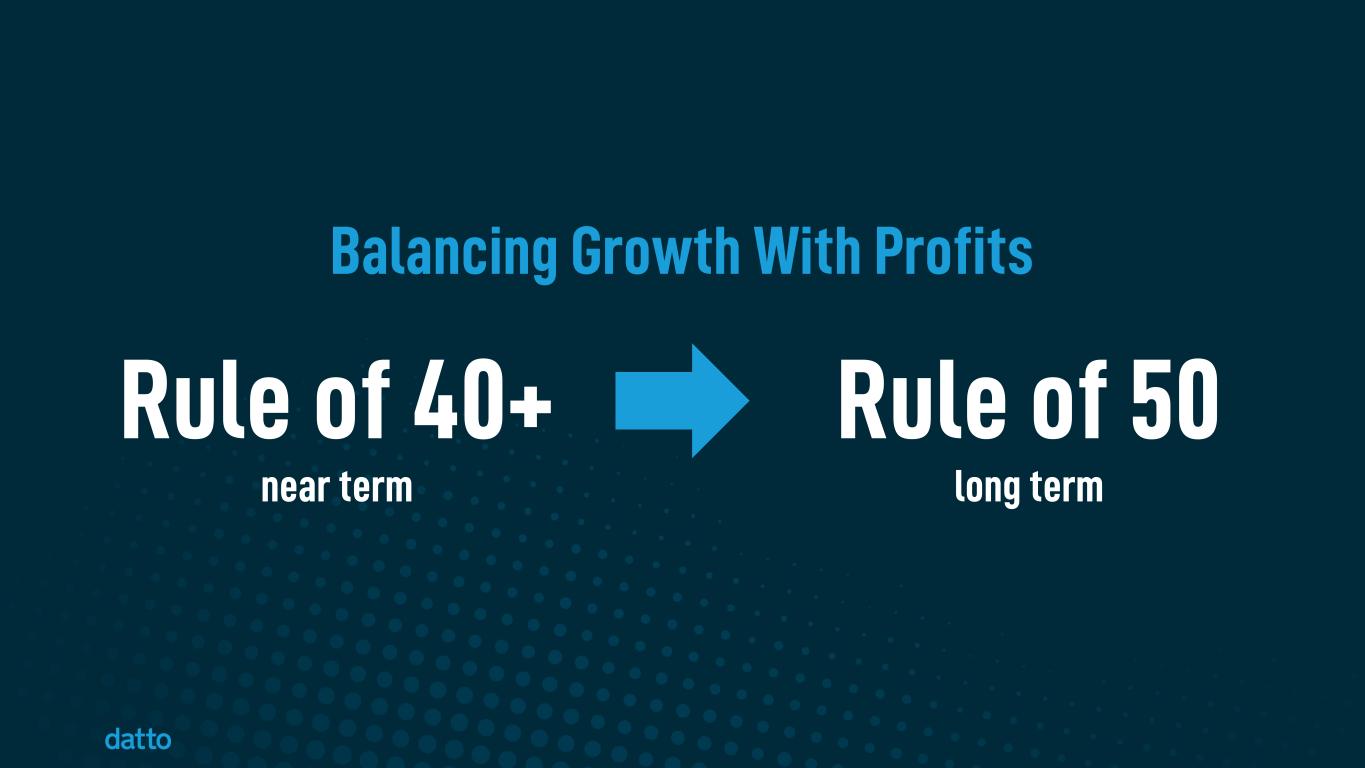 Balancing Growth With Profits

Rule of 40+
near term

Rule of 50
long term

datto